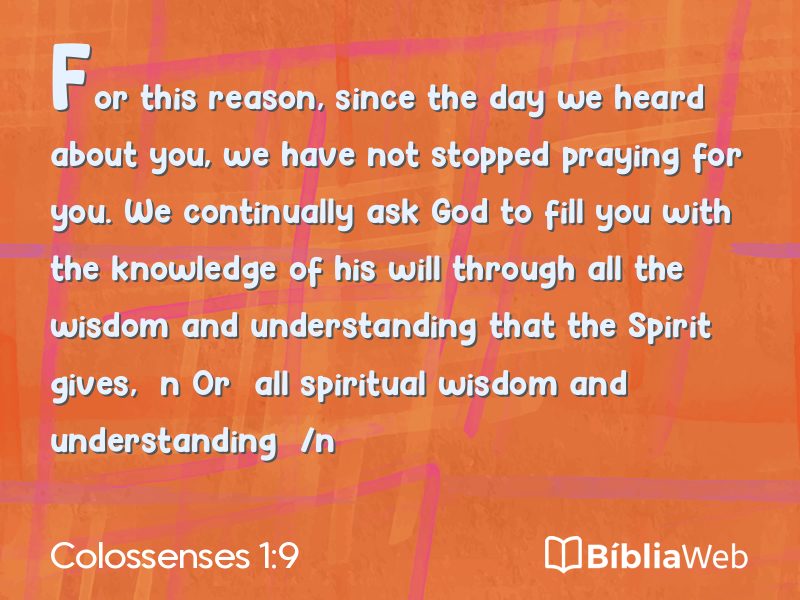 For this reason, since the day we heard about you, we have not stopped praying for you. We continually ask God to fill you with the knowledge of his will through all the wisdom and understanding that the Spirit gives, n Or all spiritual wisdom and understanding /n

Colossenses 1:9

BíbliaWeb